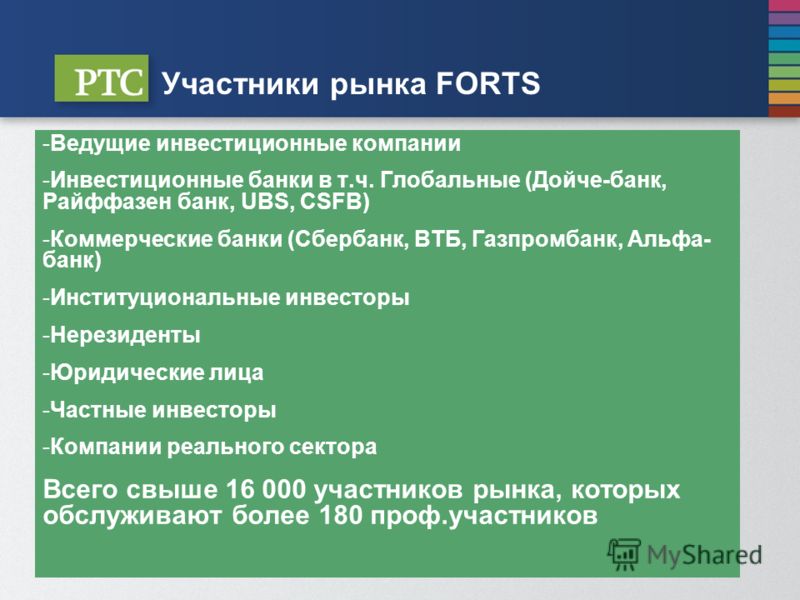 РТС Участники рынка FORTS

-Ведущие инвестиционные компании

-Инвестиционные банки в т.ч. Глобальные (Дойче-банк, Райффазен банк, UBS, CSFB)

-Коммерческие банки (Сбербанк, ВТБ, Газпромбанк, Альфа-банк)

-Институциональные инвесторы

-Нерезиденты

-Юридические лица

-Частные инвесторы

-Компании реального сектора

Всего свыше 16 000 участников рынка, которых обслуживают более 180 проф.участников

MyShared